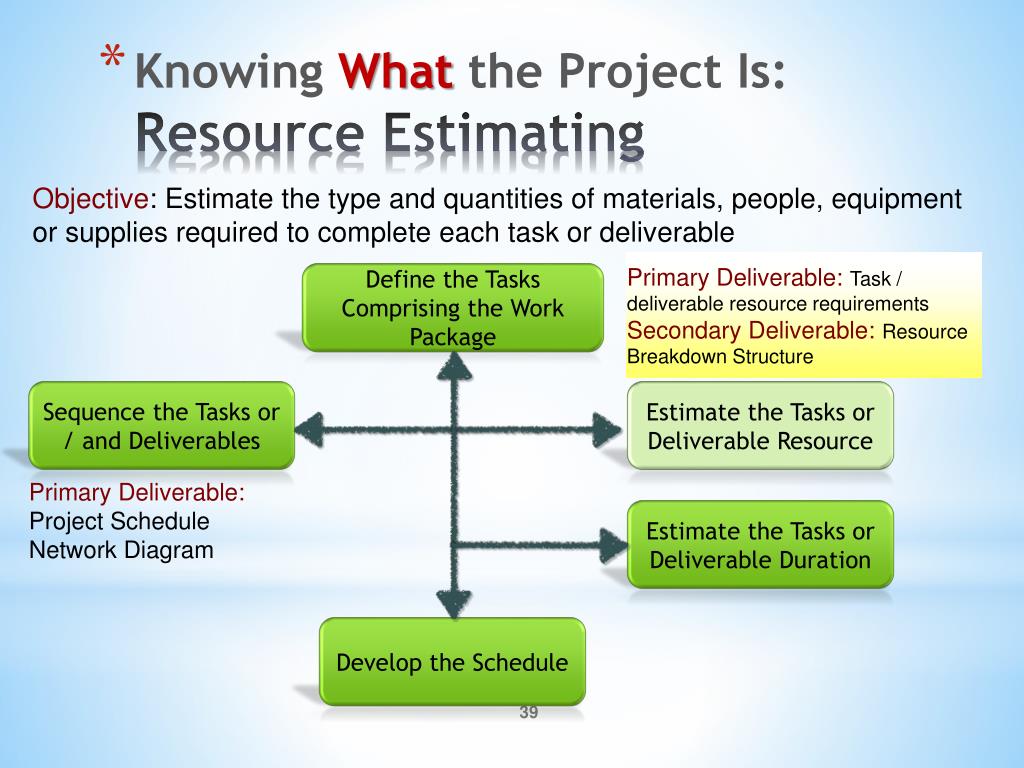 * Knowing What the Project Is:
Resource Estimating

Objective: Estimate the type and quantities of materials, people, equipment or supplies required to complete each task or deliverable

Define the Tasks Comprising the Work Package

Primary Deliverable: Task / deliverable resource requirements
Secondary Deliverable: Resource Breakdown Structure

Sequence the Tasks or / and Deliverables

Estimate the Tasks or Deliverable Resource

Primary Deliverable:
Project Schedule
Network Diagram

Estimate the Tasks or Deliverable Duration

Develop the Schedule

39